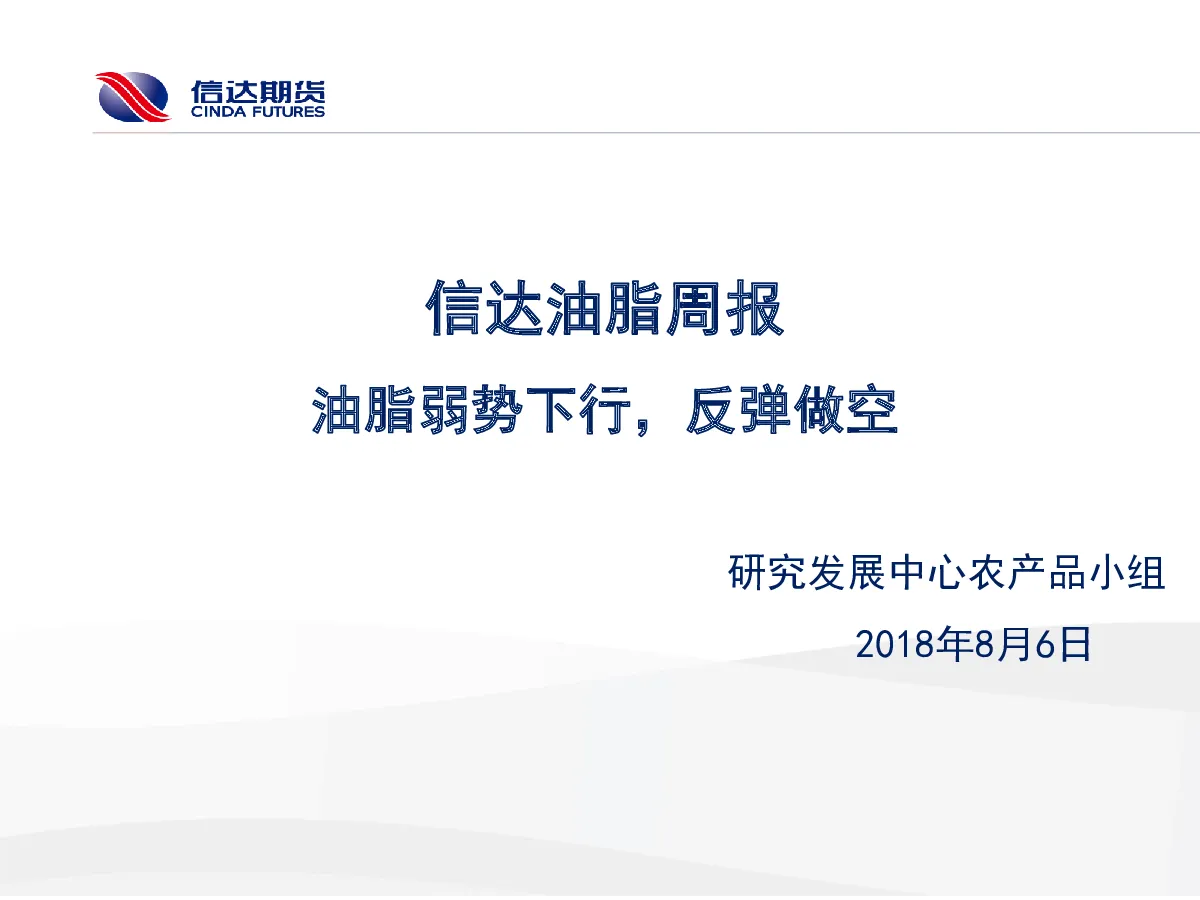 信达期货
CINDA FUTURES

信达油脂周报

油脂弱势下行，反弹做空

研究发展中心农产品小组

2018年8月6日